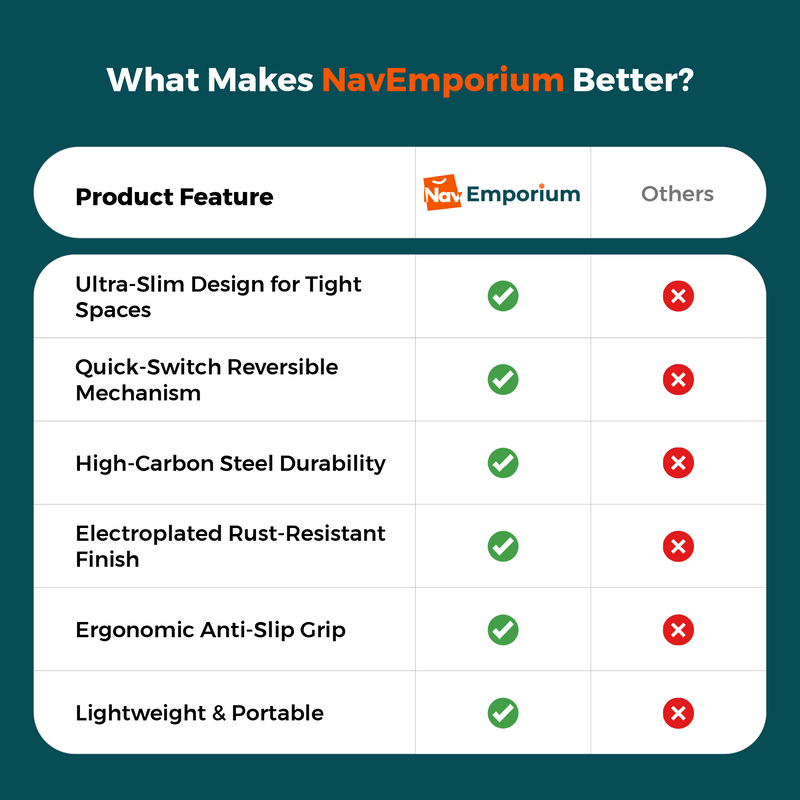 What Makes NavEmporium Better?

| Product Feature | Nav Emporium | Others |
|---|---|---|
| Ultra-Slim Design for Tight Spaces | ✓ | ✗ |
| Quick-Switch Reversible Mechanism | ✓ | ✗ |
| High-Carbon Steel Durability | ✓ | ✗ |
| Electroplated Rust-Resistant Finish | ✓ | ✗ |
| Ergonomic Anti-Slip Grip | ✓ | ✗ |
| Lightweight & Portable | ✓ | ✗ |